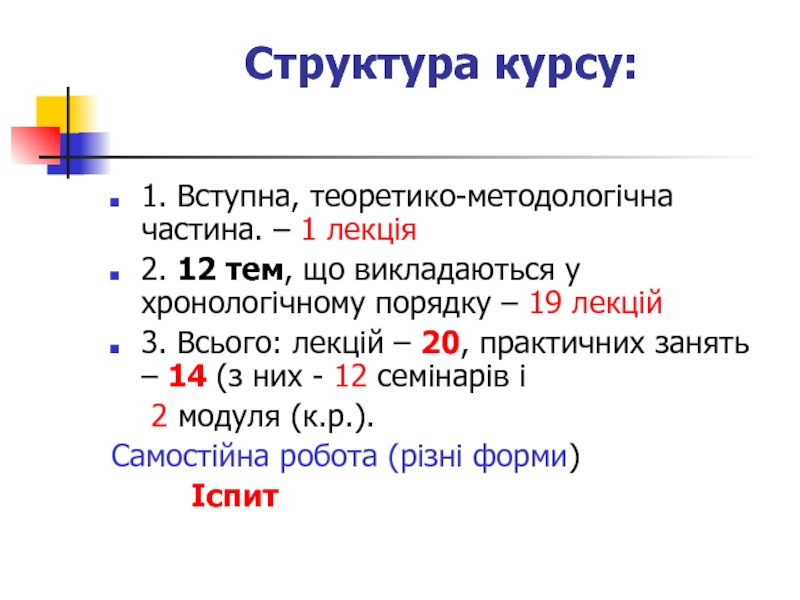 Структура курсу:

1. Вступна, теоретико-методологічна частина. – 1 лекція

2. 12 тем, що викладаються у хронологічному порядку – 19 лекцій

3. Всього: лекцій – 20, практичних занять – 14 (з них - 12 семінарів і

2 модуля (к.р.).

Самостійна робота (різні форми)

Іспит